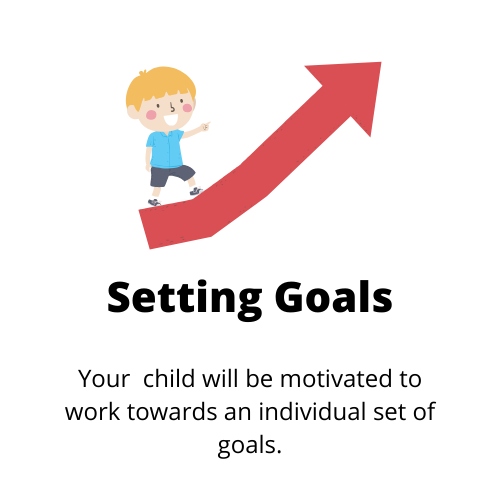 Setting Goals

Your child will be motivated to work towards an individual set of goals.